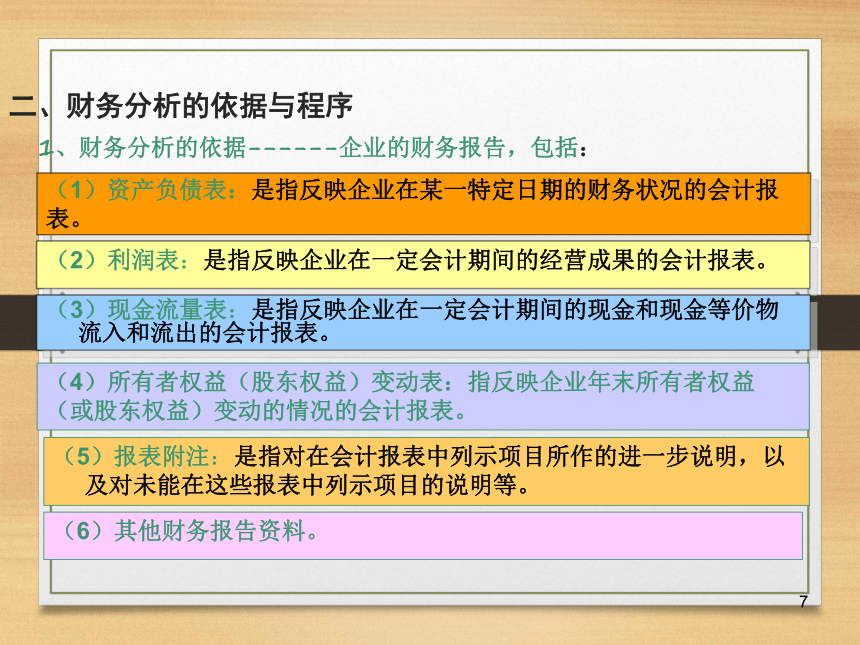 二、财务分析的依据与程序

1、财务分析的依据-------企业的财务报告，包括：

（1）资产负债表：是指反映企业在某一特定日期的财务状况的会计报表。

（2）利润表：是指反映企业在一定会计期间的经营成果的会计报表。

（3）现金流量表：是指反映企业在一定会计期间的现金和现金等价物流入和流出的会计报表。

（4）所有者权益（股东权益）变动表：指反映企业年末所有者权益（或股东权益）变动的情况的会计报表。

（5）报表附注：是指对在会计报表中列示项目所作的进一步说明，以及对未能在这些报表中列示项目的说明等。

（6）其他财务报告资料。

7